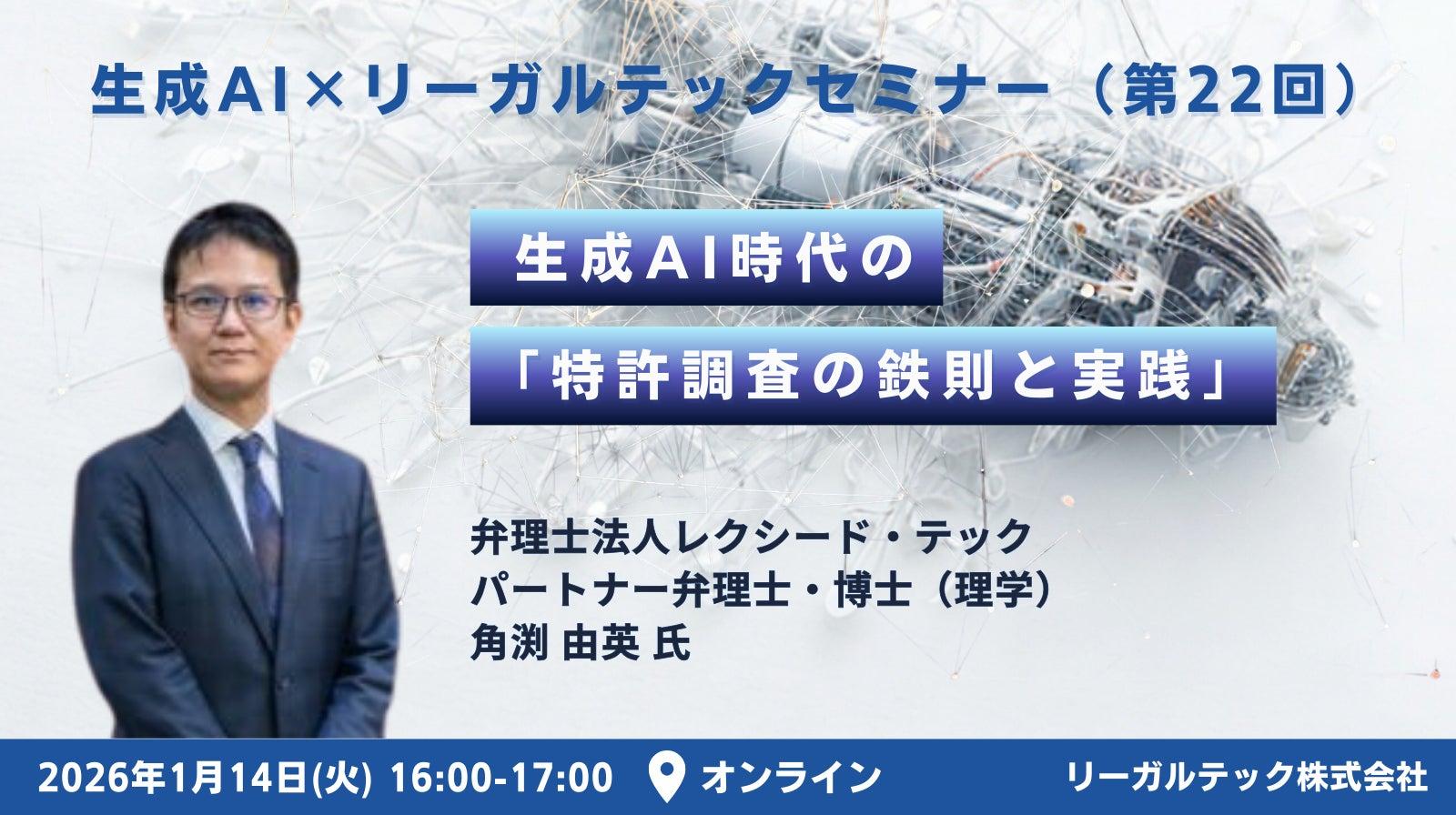 生成AI×リーガルテックセミナー（第22回）

生成AI時代の

「特許調査の鉄則と実践」

弁理士法人レクシード・テック
パートナー弁理士・博士（理学）
角渕 由英 氏

2026年1月14日(火) 16:00-17:00 オンライン リーガルテック株式会社